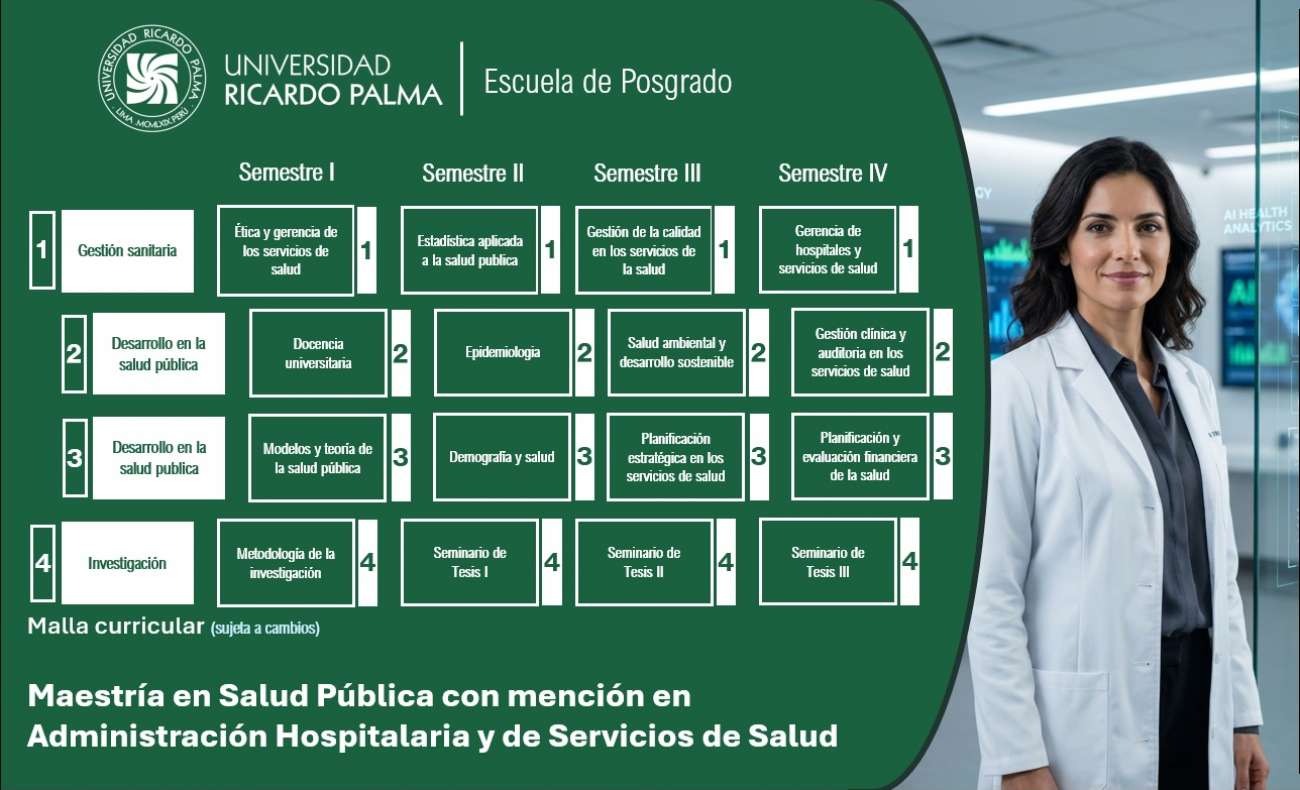 UNIVERSIDAD RICARDO PALMA
LIMA MCMLXIX PERU

UNIVERSIDAD
RICARDO PALMA | Escuela de Posgrado

| | | Semestre I | | Semestre II | | Semestre III | | Semestre IV | |
|---|---|---|---|---|---|---|---|---|---|
| 1 | Gestión sanitaria | Ética y gerencia de los servicios de salud | 1 | Estadística aplicada a la salud publica | 1 | Gestión de la calidad en los servicios de la salud | 1 | Gerencia de hospitales y servicios de salud | 1 |
| 2 | Desarrollo en la salud pública | Docencia universitaria | 2 | Epidemiologia | 2 | Salud ambiental y desarrollo sostenible | 2 | Gestión clínica y auditoria en los servicios de salud | 2 |
| 3 | Desarrollo en la salud publica | Modelos y teoría de la salud pública | 3 | Demografía y salud | 3 | Planificación estratégica en los servicios de salud | 3 | Planificación y evaluación financiera de la salud | 3 |
| 4 | Investigación | Metodología de la investigación | 4 | Seminario de Tesis I | 4 | Seminario de Tesis II | 4 | Seminario de Tesis III | 4 |

Malla curricular (sujeta a cambios)

Maestría en Salud Pública con mención en Administración Hospitalaria y de Servicios de Salud

AI HEALTH ANALYTICS